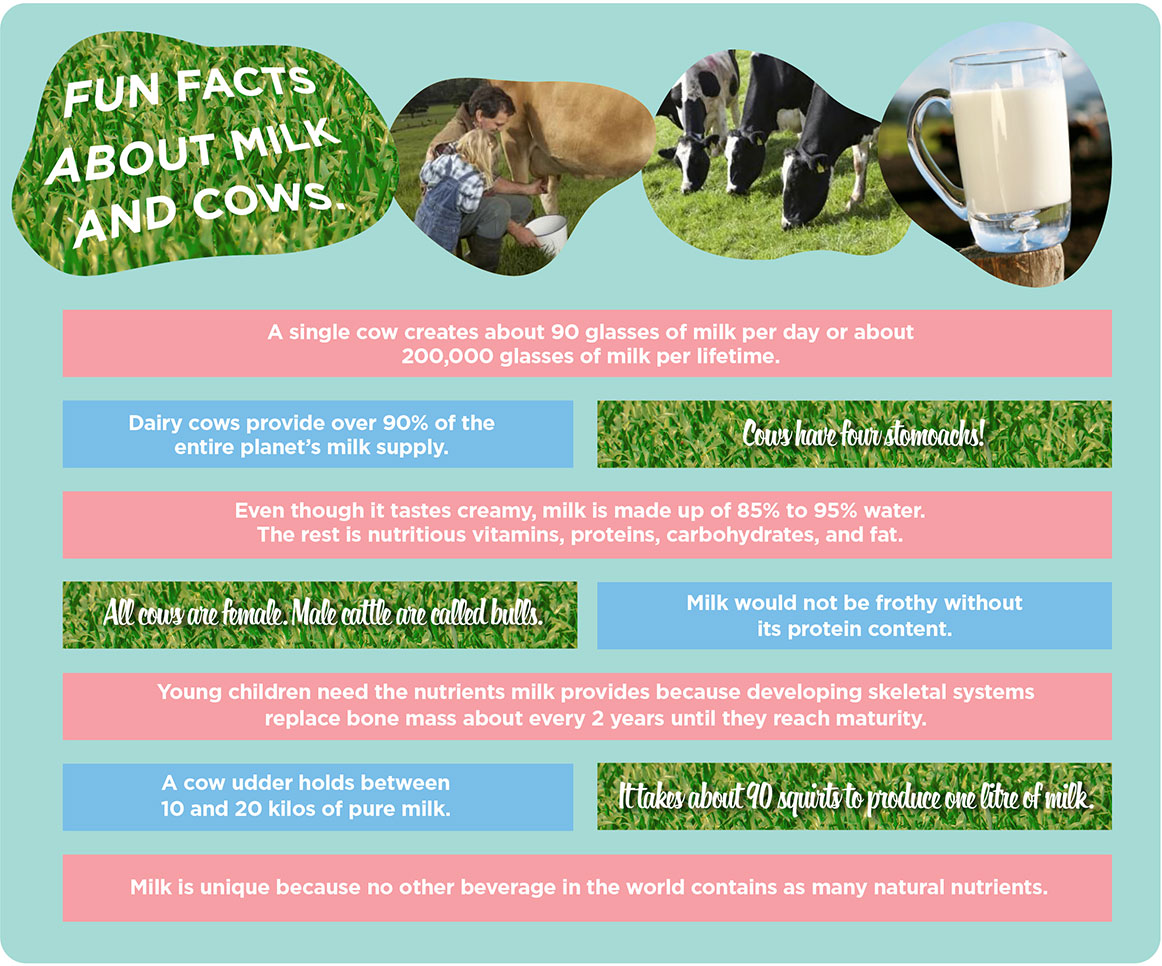 FUN FACTS ABOUT MILK AND COWS.

A single cow creates about 90 glasses of milk per day or about 200,000 glasses of milk per lifetime.

Dairy cows provide over 90% of the entire planet's milk supply.

Cows have four stomachs!

Even though it tastes creamy, milk is made up of 85% to 95% water. The rest is nutritious vitamins, proteins, carbohydrates, and fat.

All cows are female. Male cattle are called bulls.

Milk would not be frothy without its protein content.

Young children need the nutrients milk provides because developing skeletal systems replace bone mass about every 2 years until they reach maturity.

A cow udder holds between 10 and 20 kilos of pure milk.

It takes about 90 squirts to produce one litre of milk.

Milk is unique because no other beverage in the world contains as many natural nutrients.